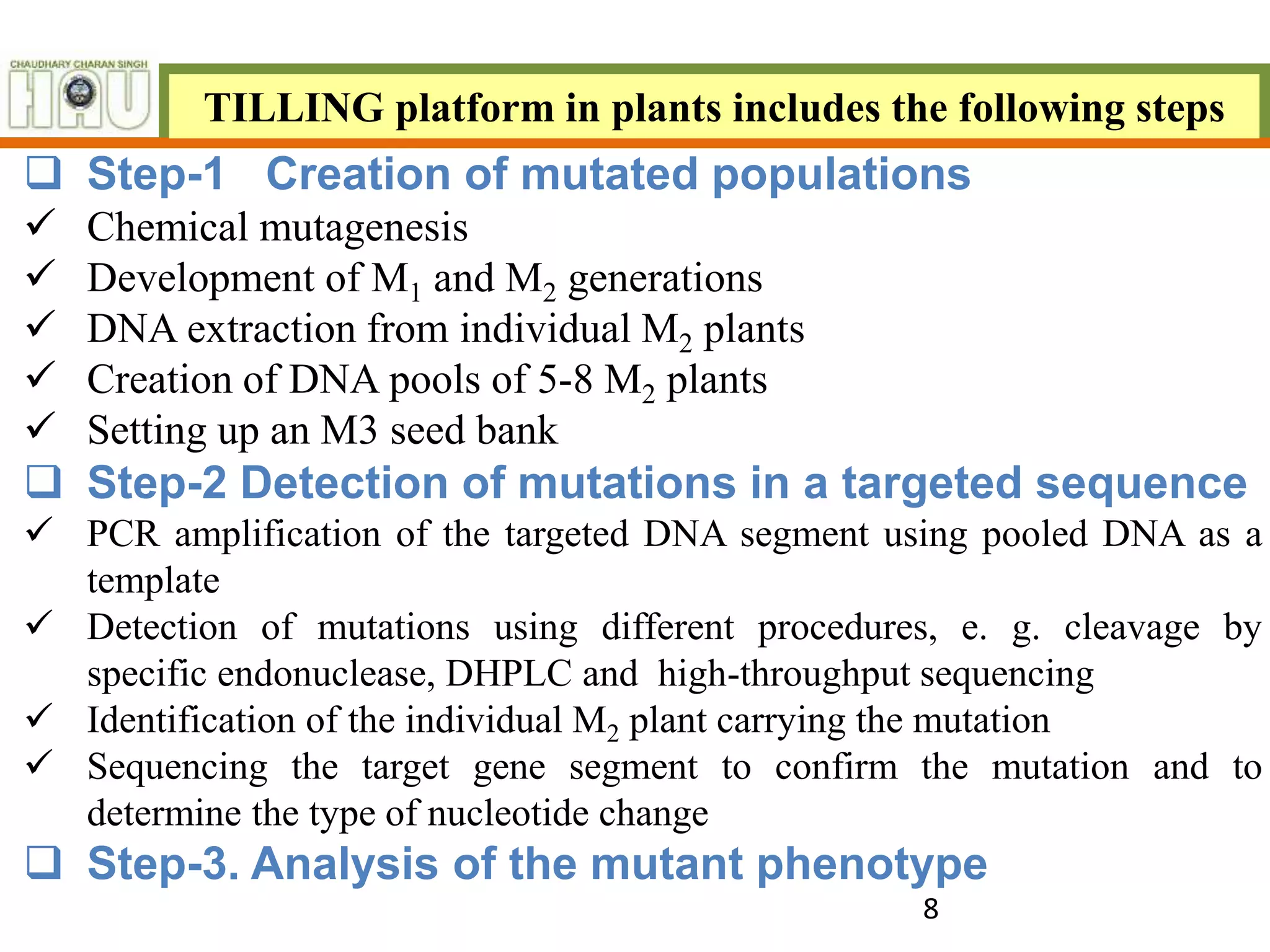 CHAUDHARY CHARAN SINGH
HAU

TILLING platform in plants includes the following steps

❑ Step-1 Creation of mutated populations
✓ Chemical mutagenesis
✓ Development of $M_1$ and $M_2$ generations
✓ DNA extraction from individual $M_2$ plants
✓ Creation of DNA pools of 5-8 $M_2$ plants
✓ Setting up an M3 seed bank

❑ Step-2 Detection of mutations in a targeted sequence
✓ PCR amplification of the targeted DNA segment using pooled DNA as a template
✓ Detection of mutations using different procedures, e. g. cleavage by specific endonuclease, DHPLC and high-throughput sequencing
✓ Identification of the individual $M_2$ plant carrying the mutation
✓ Sequencing the target gene segment to confirm the mutation and to determine the type of nucleotide change

❑ Step-3. Analysis of the mutant phenotype

8